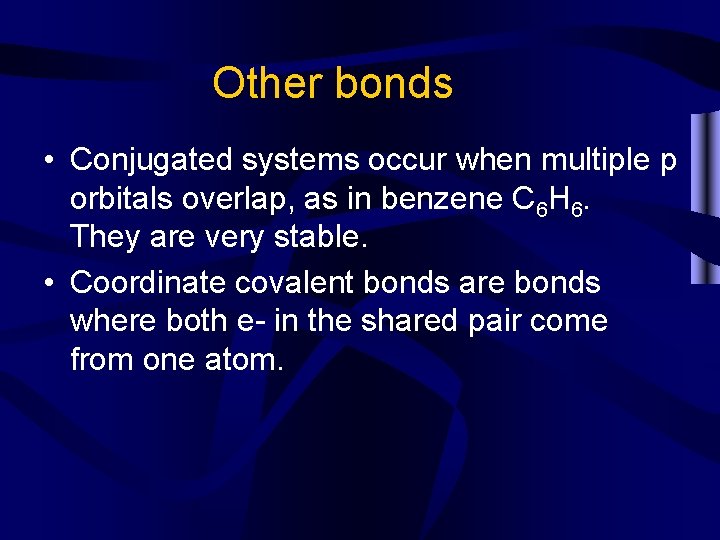 Other bonds

• Conjugated systems occur when multiple p orbitals overlap, as in benzene $C_6H_6$. They are very stable.

• Coordinate covalent bonds are bonds where both e- in the shared pair come from one atom.